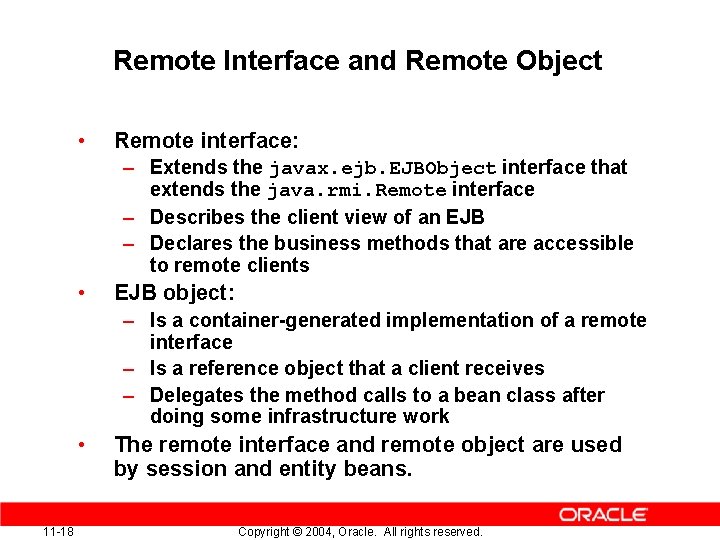 Remote Interface and Remote Object

• Remote interface:
– Extends the javax.ejb.EJBObject interface that extends the java.rmi.Remote interface
– Describes the client view of an EJB
– Declares the business methods that are accessible to remote clients
• EJB object:
– Is a container-generated implementation of a remote interface
– Is a reference object that a client receives
– Delegates the method calls to a bean class after doing some infrastructure work
• The remote interface and remote object are used by session and entity beans.

ORACLE

11-18

Copyright © 2004, Oracle. All rights reserved.